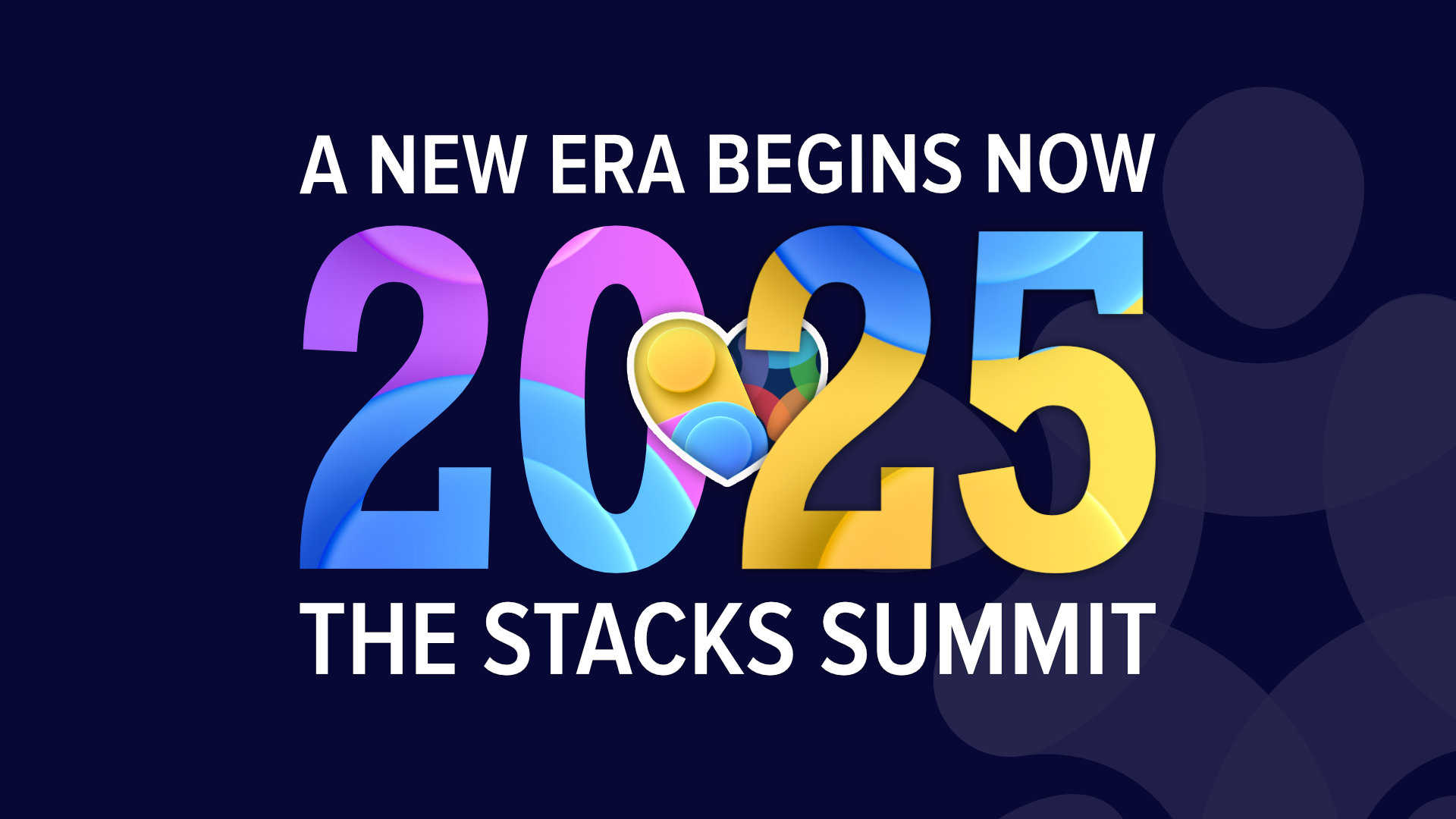 A NEW ERA BEGINS NOW

2025

THE STACKS SUMMIT